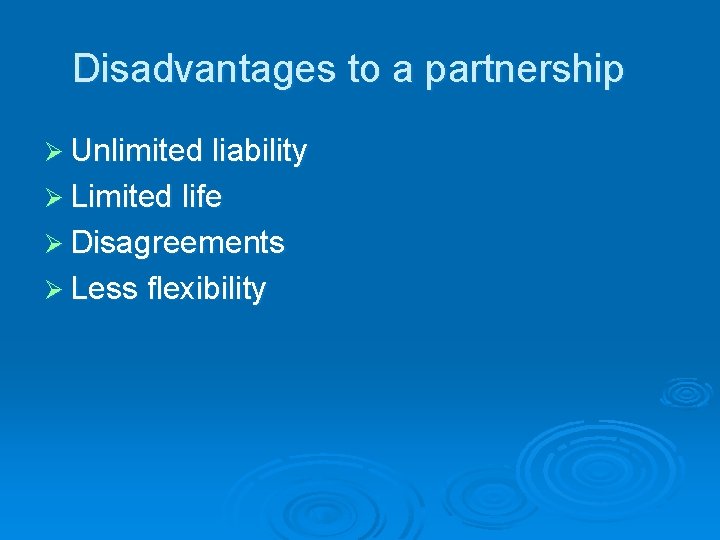 Disadvantages to a partnership

➢ Unlimited liability
➢ Limited life
➢ Disagreements
➢ Less flexibility